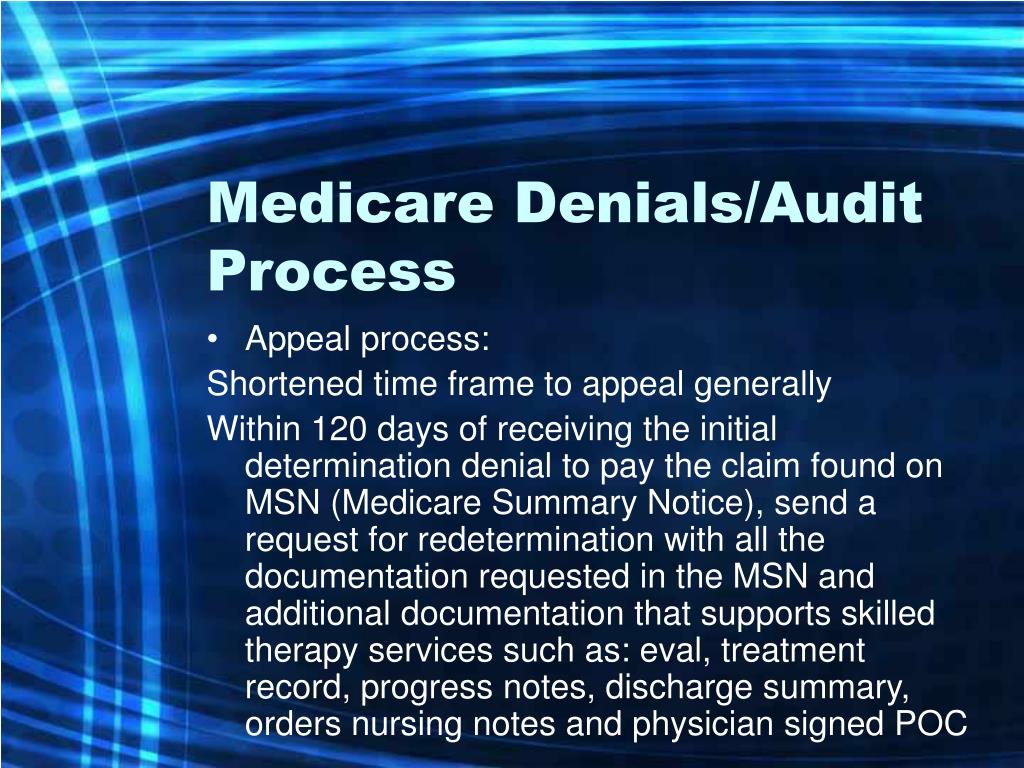 Medicare Denials/Audit Process

• Appeal process:

Shortened time frame to appeal generally

Within 120 days of receiving the initial determination denial to pay the claim found on MSN (Medicare Summary Notice), send a request for redetermination with all the documentation requested in the MSN and additional documentation that supports skilled therapy services such as: eval, treatment record, progress notes, discharge summary, orders nursing notes and physician signed POC